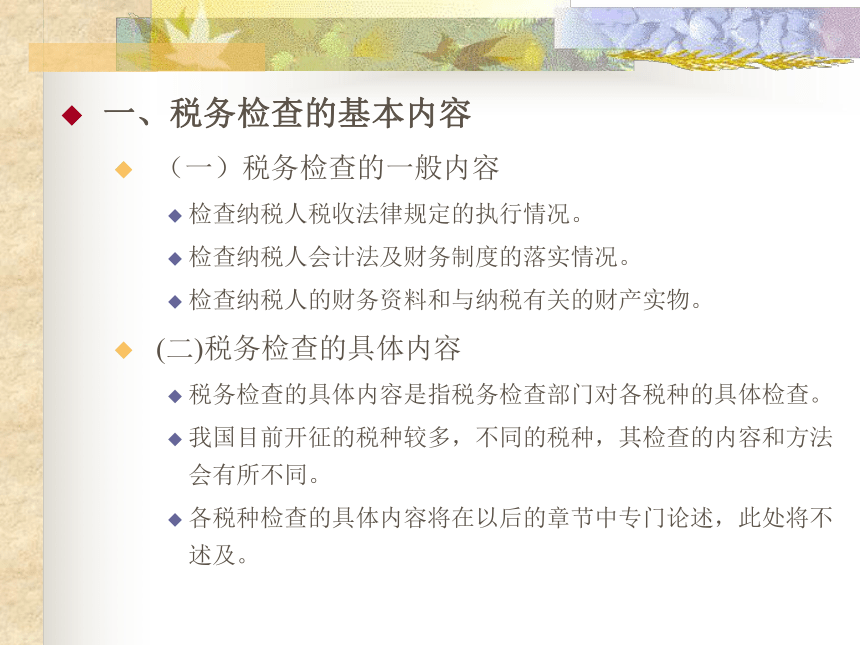 一、税务检查的基本内容

（一）税务检查的一般内容

检查纳税人税收法律规定的执行情况。

检查纳税人会计法及财务制度的落实情况。

检查纳税人的财务资料和与纳税有关的财产实物。

(二)税务检查的具体内容

税务检查的具体内容是指税务检查部门对各税种的具体检查。

我国目前开征的税种较多，不同的税种，其检查的内容和方法会有所不同。

各税种检查的具体内容将在以后的章节中专门论述，此处将不述及。